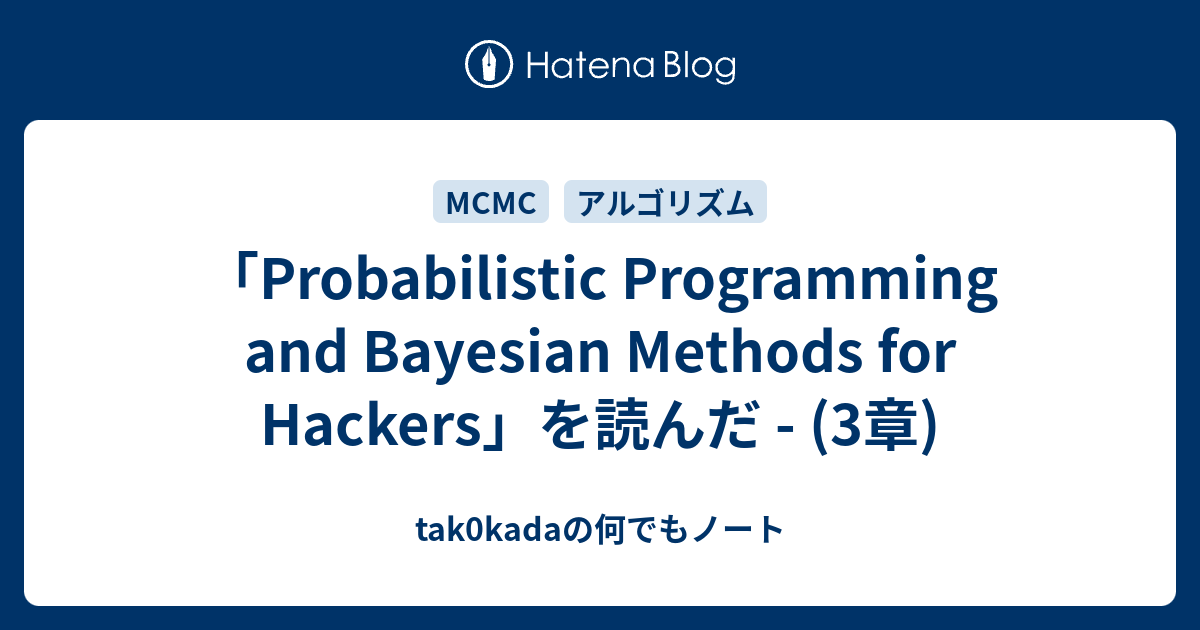 Hatena Blog

MCMC

アルゴリズム

「Probabilistic Programming and Bayesian Methods for Hackers」を読んだ - (3章)

tak0kadaの何でもノート